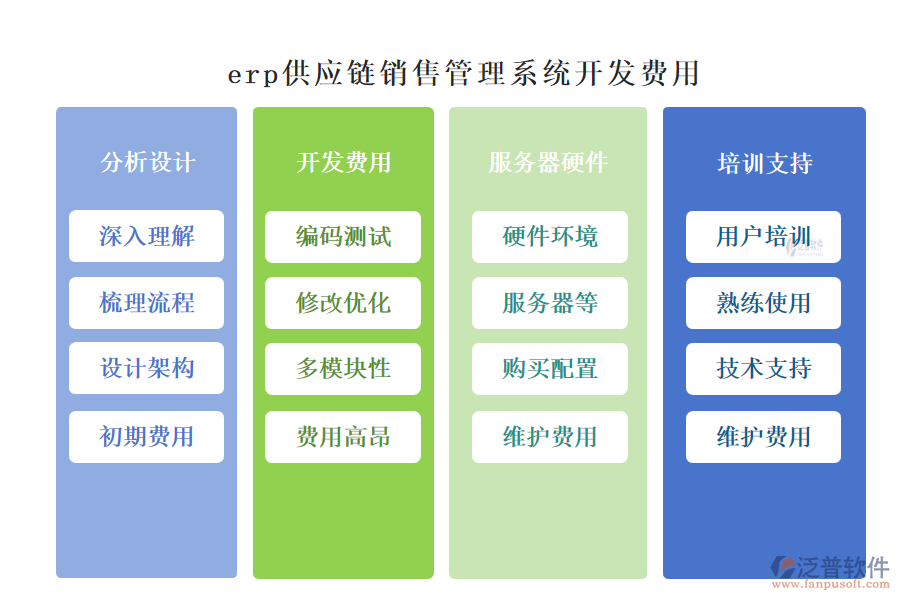 erp供应链销售管理系统开发费用

分析设计

深入理解

梳理流程

设计架构

初期费用

开发费用

编码测试

修改优化

多模块性

费用高昂

服务器硬件

硬件环境

服务器等

购买配置

维护费用

培训支持

用户培训

熟练使用

技术支持

维护费用

泛普软件
www.fanpusoft.com